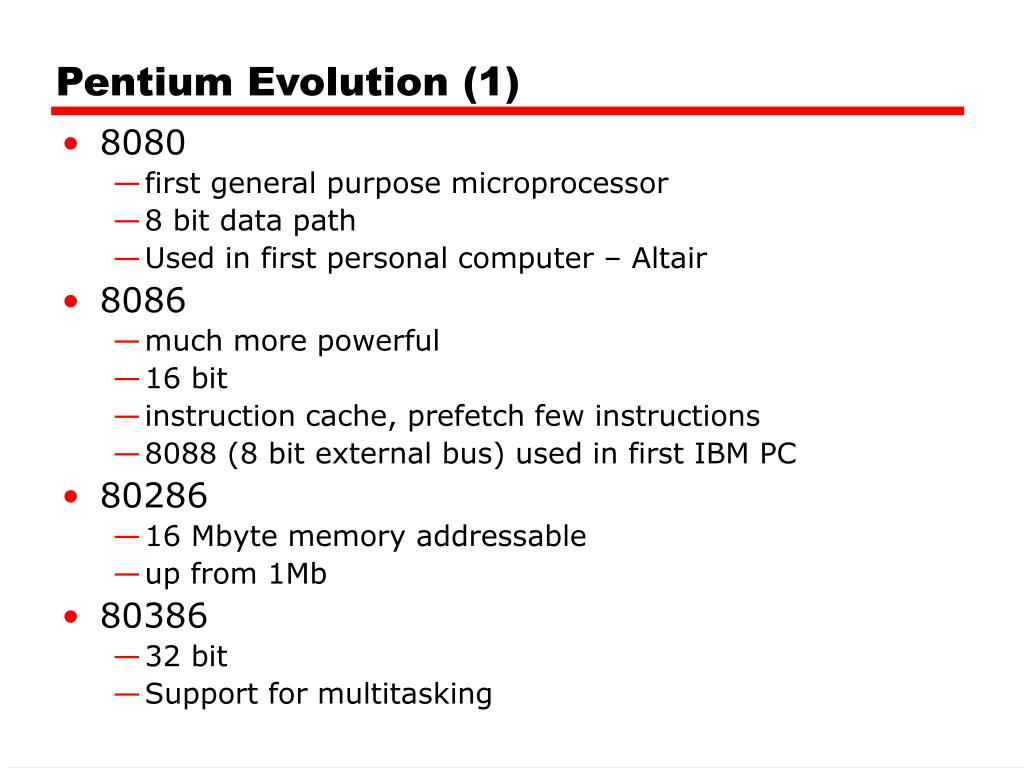 Pentium Evolution (1)

• 8080
—first general purpose microprocessor
—8 bit data path
—Used in first personal computer – Altair
• 8086
—much more powerful
—16 bit
—instruction cache, prefetch few instructions
—8088 (8 bit external bus) used in first IBM PC
• 80286
—16 Mbyte memory addressable
—up from 1Mb
• 80386
—32 bit
—Support for multitasking